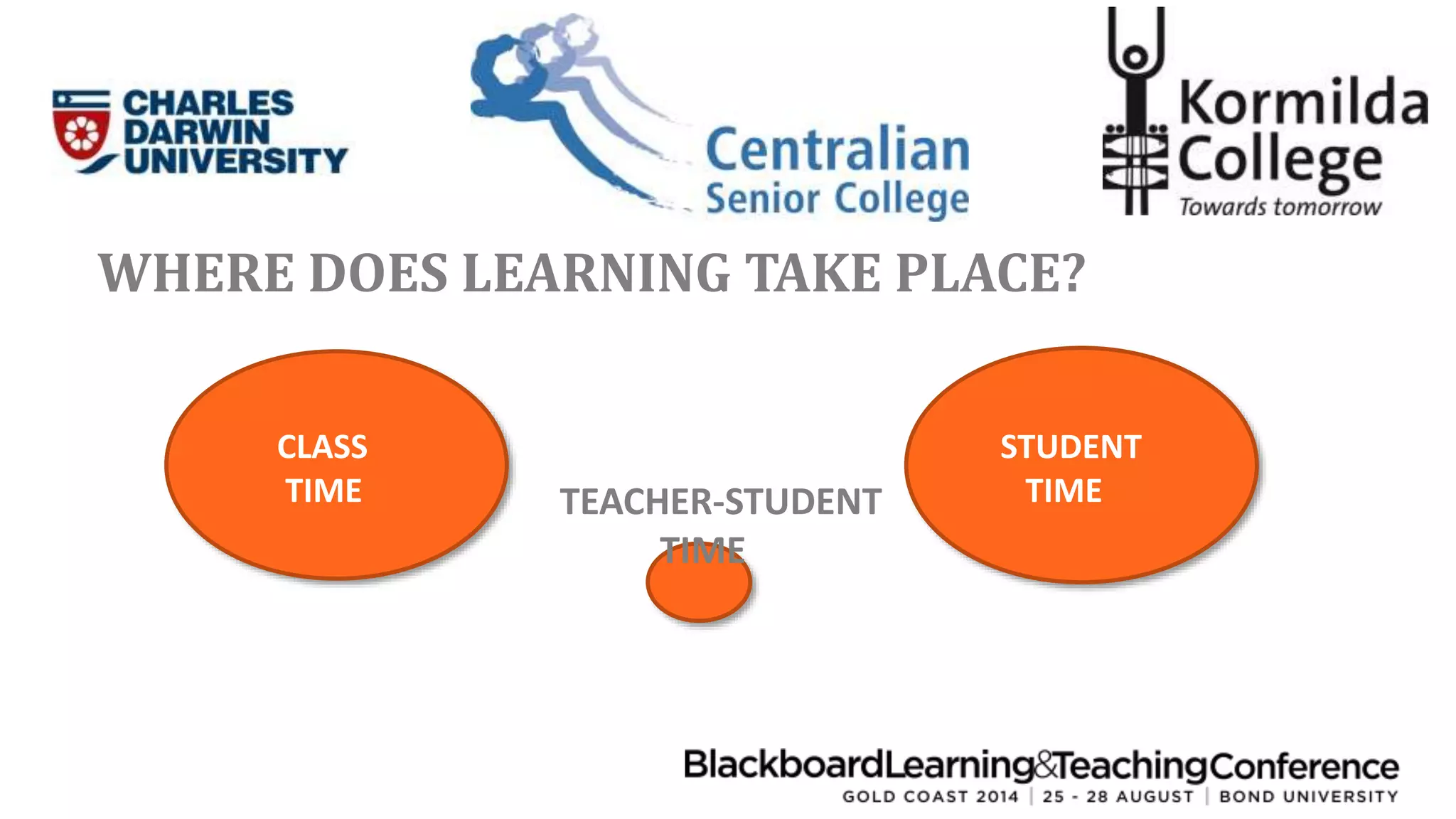 CHARLES DARWIN UNIVERSITY

Centralian Senior College

Kormilda College
Towards tomorrow

WHERE DOES LEARNING TAKE PLACE?

CLASS TIME

TEACHER-STUDENT TIME

STUDENT TIME

BlackboardLearning&TeachingConference
GOLD COAST 2014 | 25 - 28 AUGUST | BOND UNIVERSITY